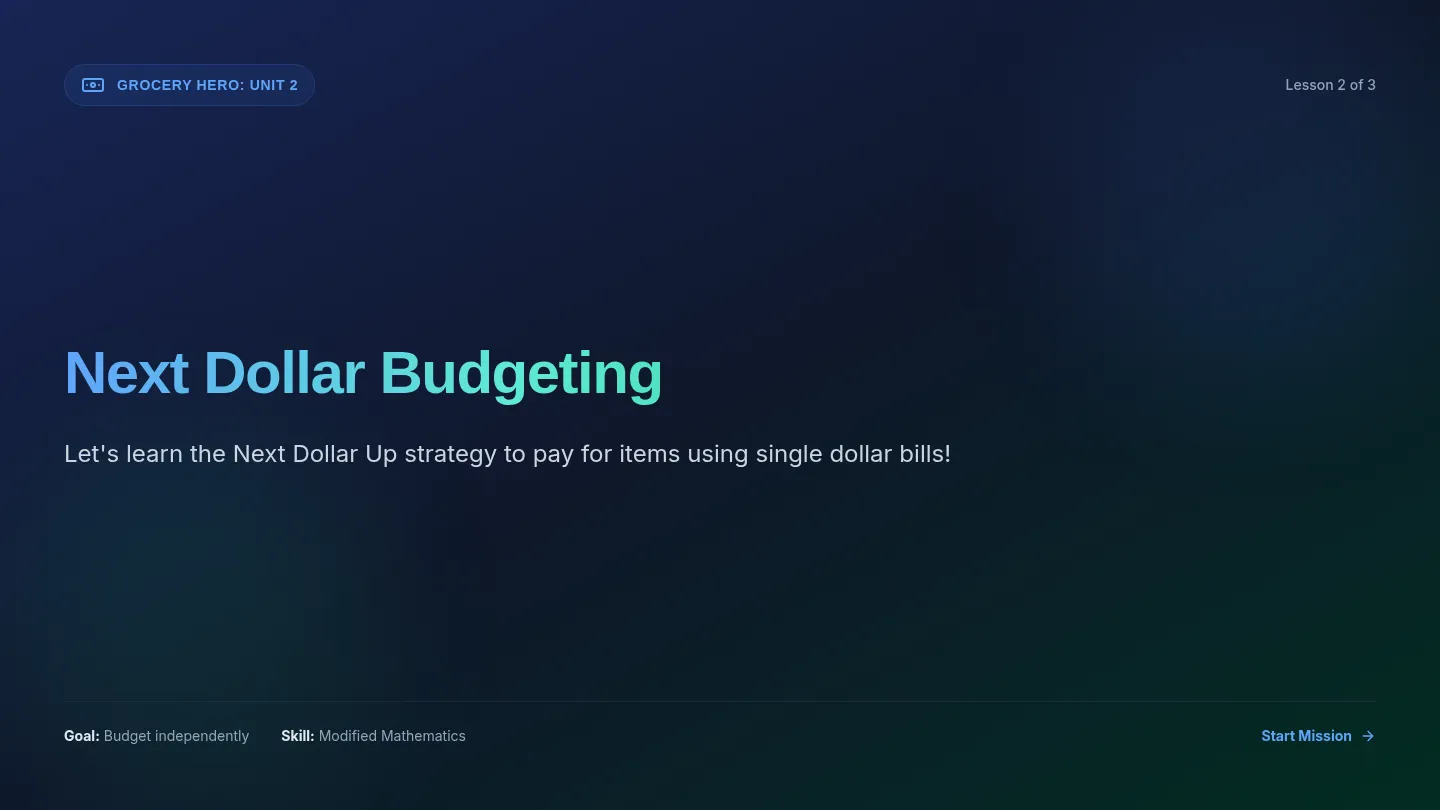 GROCERY HERO: UNIT 2

Lesson 2 of 3

Next Dollar Budgeting

Let's learn the Next Dollar Up strategy to pay for items using single dollar bills!

Goal: Budget independently

Skill: Modified Mathematics

Start Mission →